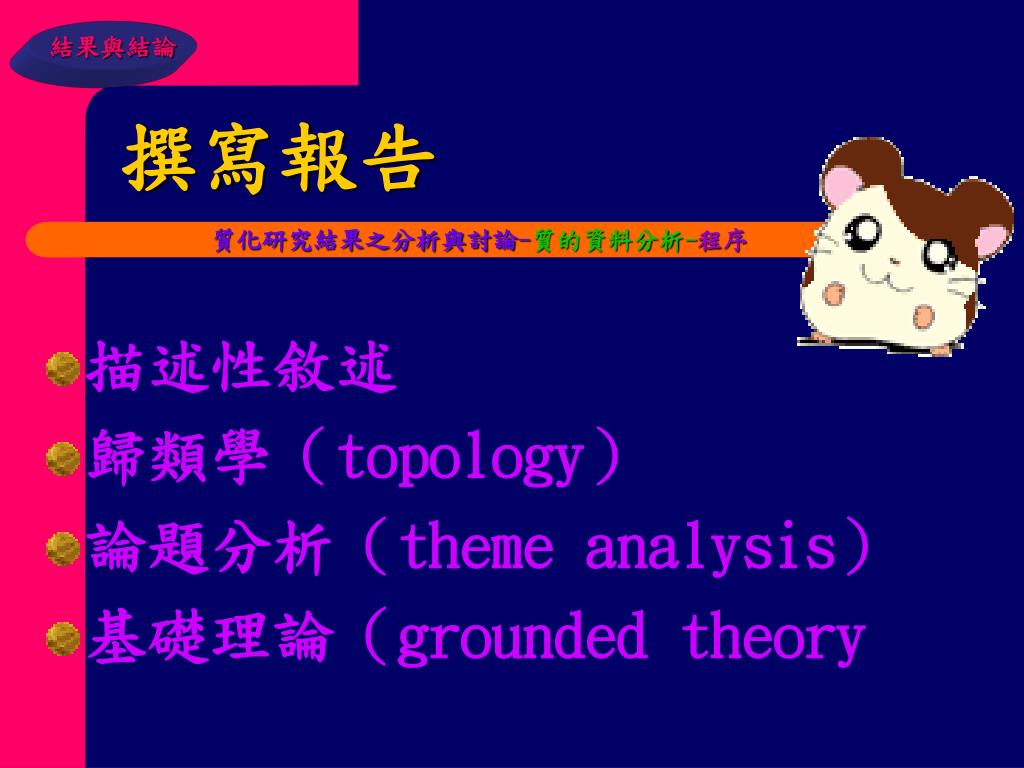 結果與結論

撰寫報告

質化研究結果之分析與討論-質的資料分析-程序

描述性敘述

歸類學（topology）

論題分析（theme analysis）

基礎理論（grounded theory